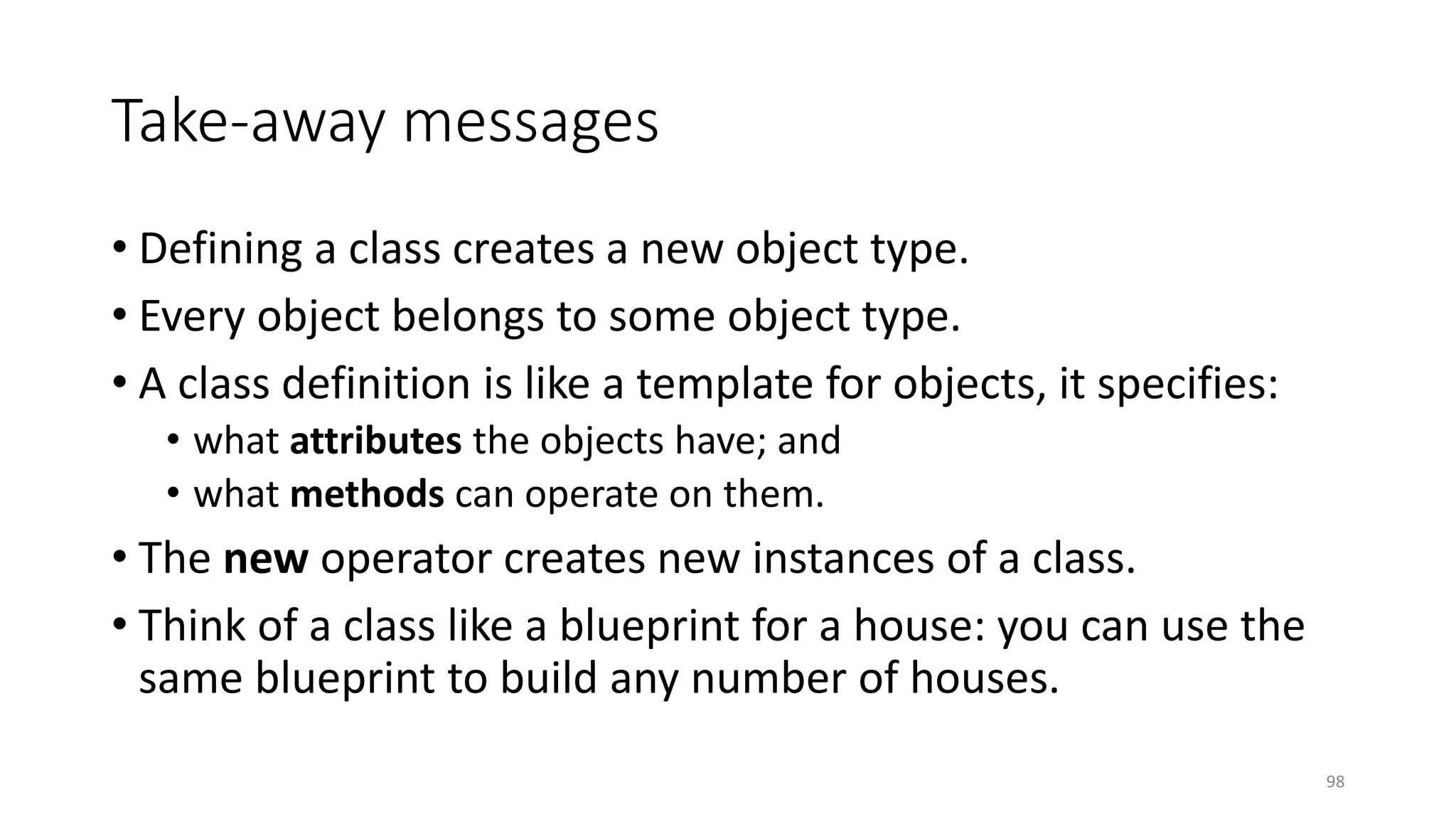 Take-away messages

• Defining a class creates a new object type.
• Every object belongs to some object type.
• A class definition is like a template for objects, it specifies:
  • what attributes the objects have; and
  • what methods can operate on them.
• The new operator creates new instances of a class.
• Think of a class like a blueprint for a house: you can use the same blueprint to build any number of houses.

98